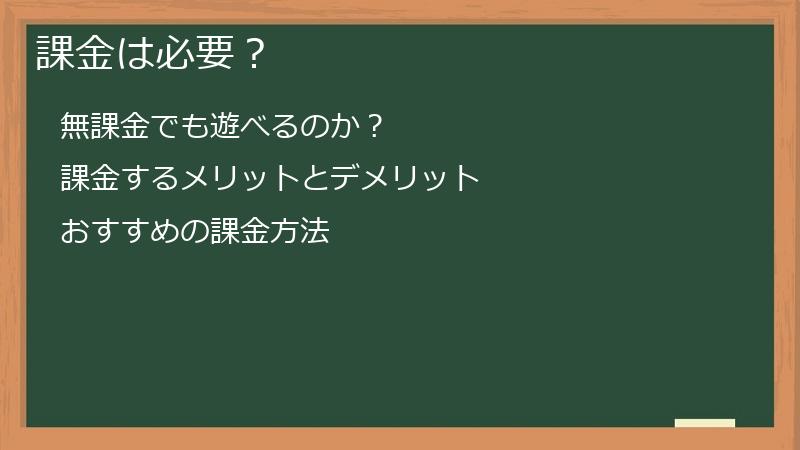 課金は必要？

無課金でも遊べるのか？

課金するメリットとデメリット

おすすめの課金方法